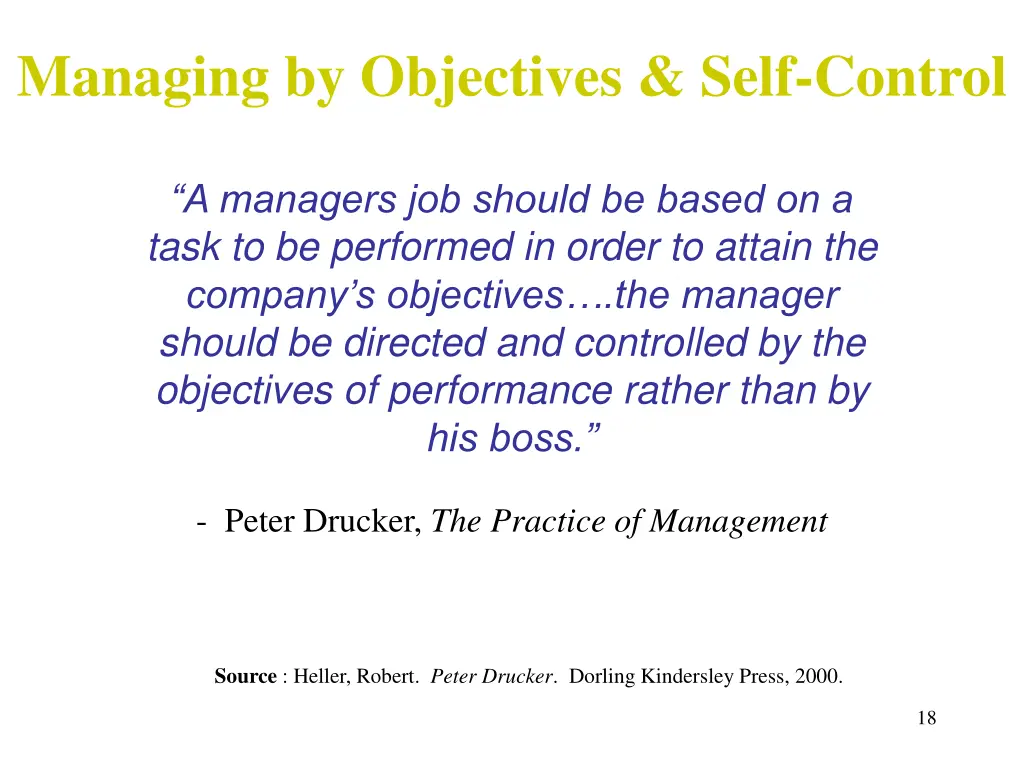 Managing by Objectives & Self-Control

“A managers job should be based on a task to be performed in order to attain the company’s objectives….the manager should be directed and controlled by the objectives of performance rather than by his boss.”

- Peter Drucker, The Practice of Management

Source : Heller, Robert. Peter Drucker. Dorling Kindersley Press, 2000.

18